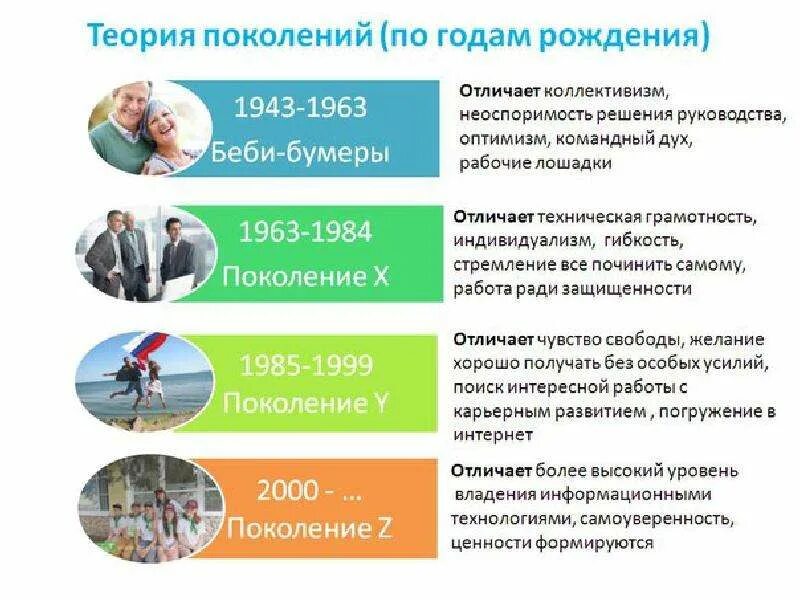 Теория поколений (по годам рождения)

1943-1963
Беби-бумеры

Отличает коллективизм, неоспоримость решения руководства, оптимизм, командный дух, рабочие лошадки

1963-1984
Поколение X

Отличает техническая грамотность, индивидуализм, гибкость, стремление все починить самому, работа ради защищенности

1985-1999
Поколение Y

Отличает чувство свободы, желание хорошо получать без особых усилий, поиск интересной работы с карьерным развитием , погружение в интернет

2000 - ...
Поколение Z

Отличает более высокий уровень владения информационными технологиями, самоуверенность, ценности формируются